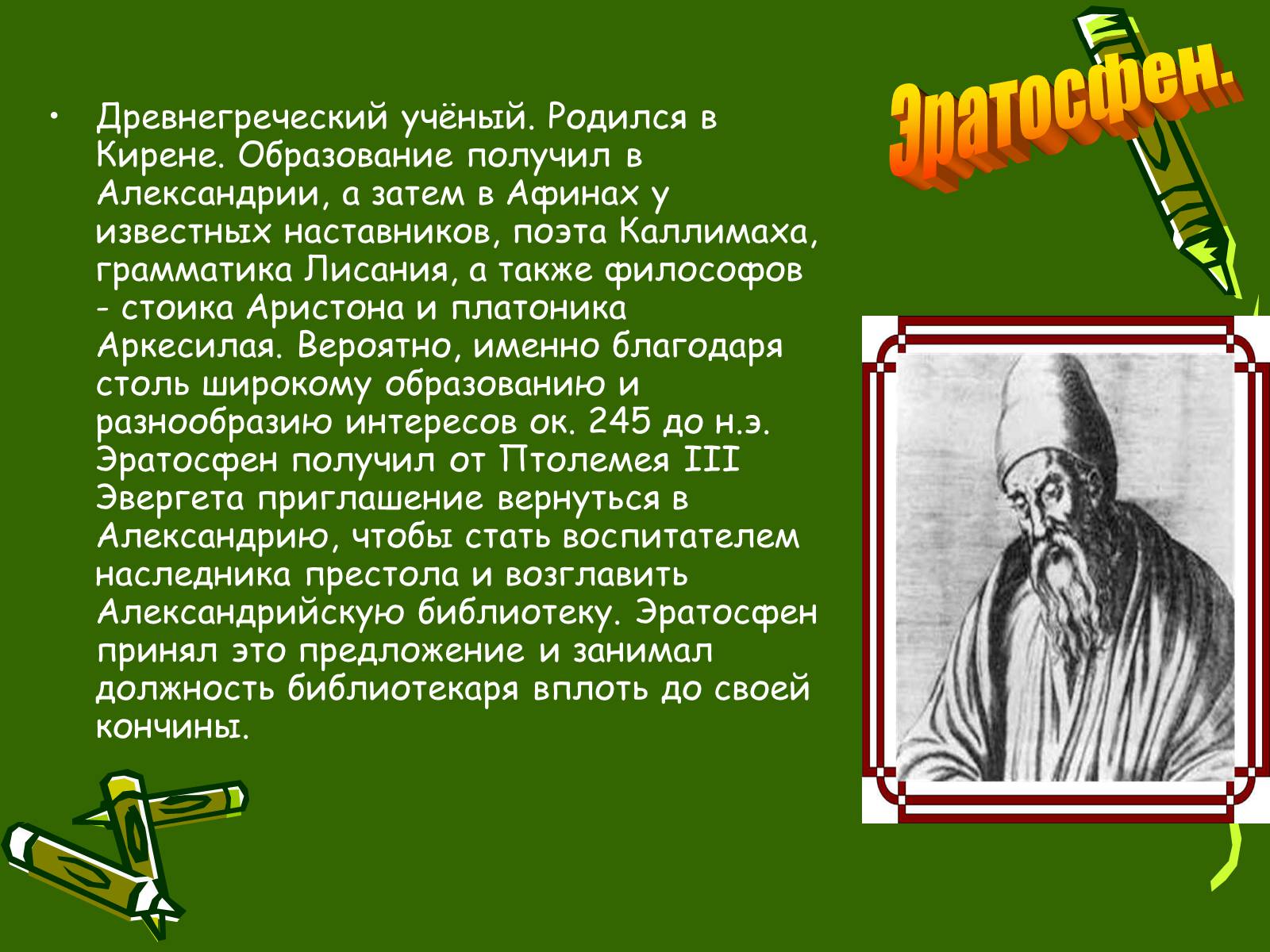 Эратосфен.

• Древнегреческий учёный. Родился в Кирене. Образование получил в Александрии, а затем в Афинах у известных наставников, поэта Каллимаха, грамматика Лисания, а также философов - стоика Аристона и платоника Аркесилая. Вероятно, именно благодаря столь широкому образованию и разнообразию интересов ок. 245 до н.э. Эратосфен получил от Птолемея III Эвергета приглашение вернуться в Александрию, чтобы стать воспитателем наследника престола и возглавить Александрийскую библиотеку. Эратосфен принял это предложение и занимал должность библиотекаря вплоть до своей кончины.